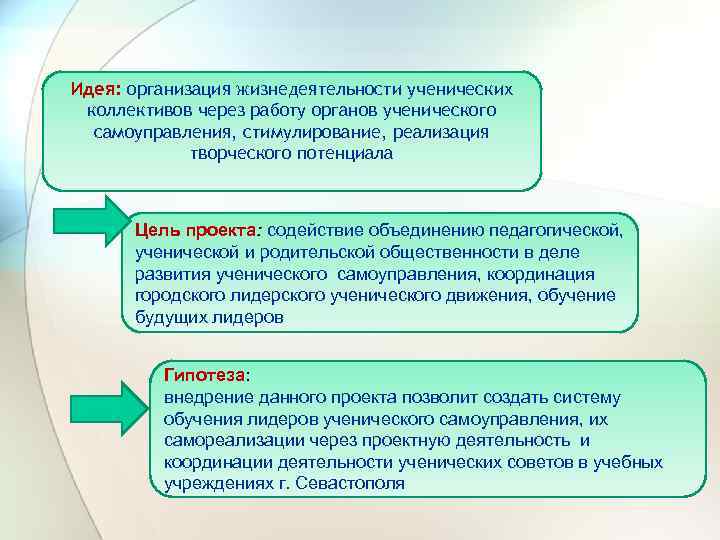 Идея: организация жизнедеятельности ученических коллективов через работу органов ученического самоуправления, стимулирование, реализация творческого потенциала

Цель проекта: содействие объединению педагогической, ученической и родительской общественности в деле развития ученического самоуправления, координация городского лидерского ученического движения, обучение будущих лидеров

Гипотеза:
внедрение данного проекта позволит создать систему обучения лидеров ученического самоуправления, их самореализации через проектную деятельность и координации деятельности ученических советов в учебных учреждениях г. Севастополя